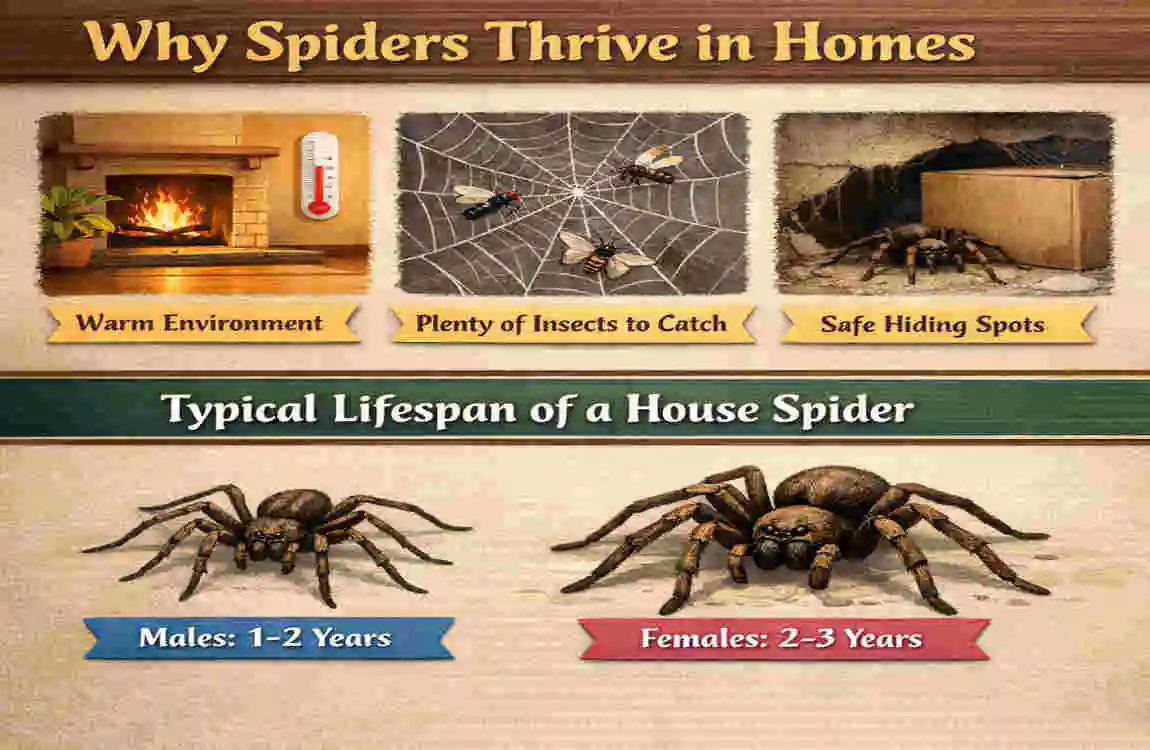 Why Spiders Thrive in Homes

Warm Environment

Plenty of Insects to Catch

Safe Hiding Spots

Typical Lifespan of a House Spider

Males: 1–2 Years

Females: 2–3 Years